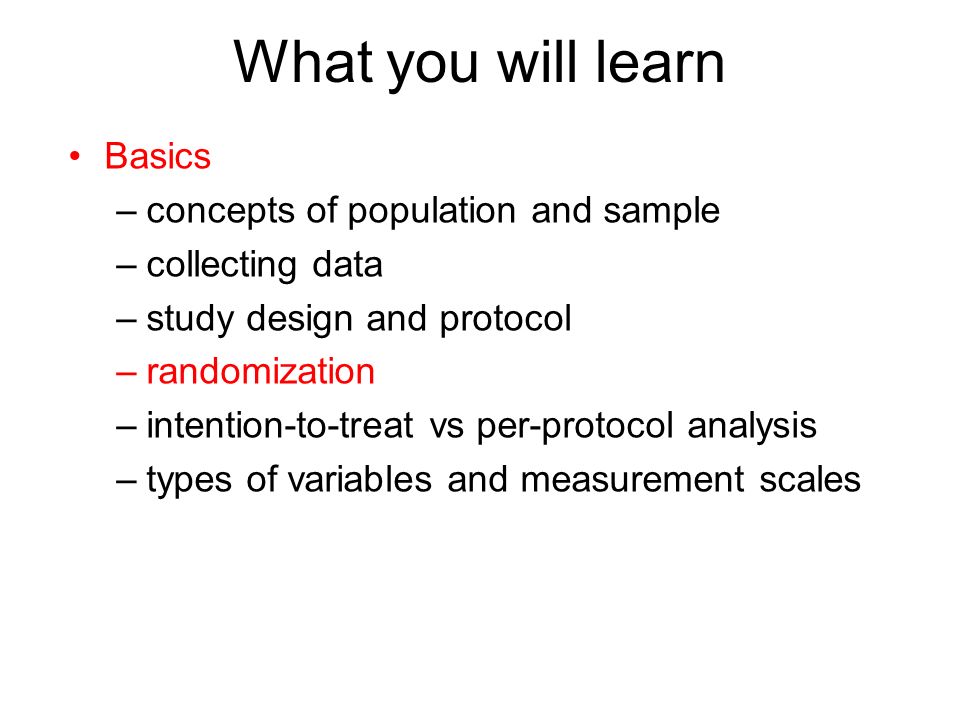 What you will learn

• Basics
 – concepts of population and sample
 – collecting data
 – study design and protocol
 – randomization
 – intention-to-treat vs per-protocol analysis
 – types of variables and measurement scales